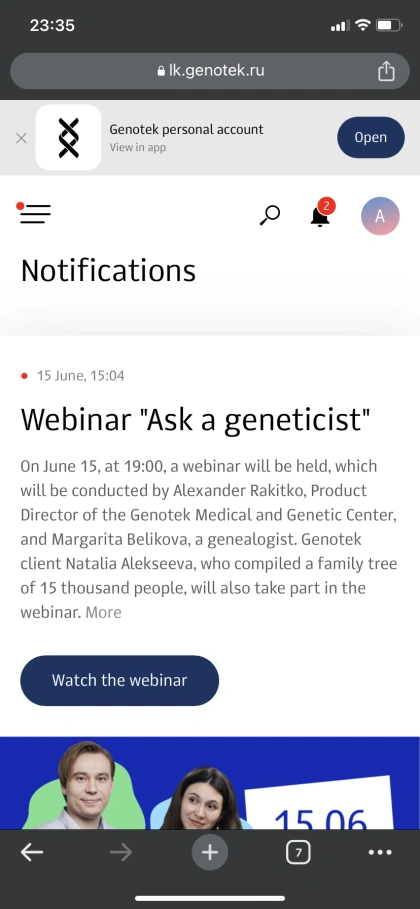 23:35

lk.genotek.ru

Genotek personal account
View in app

Open

2

A

Notifications

15 June, 15:04

Webinar "Ask a geneticist"

On June 15, at 19:00, a webinar will be held, which will be conducted by Alexander Rakitko, Product Director of the Genotek Medical and Genetic Center, and Margarita Belikova, a genealogist. Genotek client Natalia Alekseeva, who compiled a family tree of 15 thousand people, will also take part in the webinar. More

Watch the webinar

15.06

7